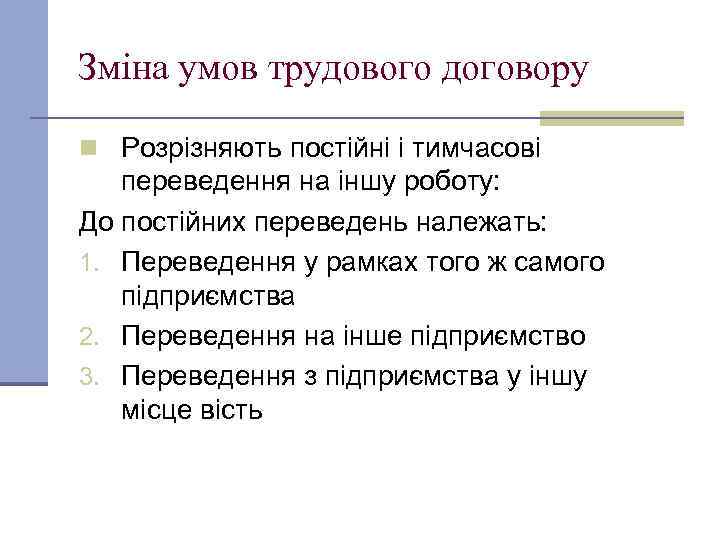 Зміна умов трудового договору

Розрізняють постійні і тимчасові переведення на іншу роботу:

До постійних переведень належать:

1. Переведення у рамках того ж самого підприємства
2. Переведення на інше підприємство
3. Переведення з підприємства у іншу місце вість